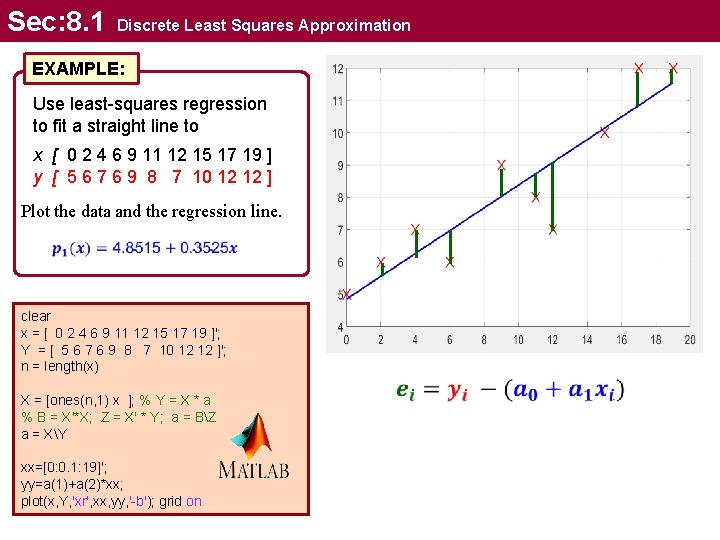 Sec:8.1 Discrete Least Squares Approximation

EXAMPLE:

Use least-squares regression to fit a straight line to

x [ 0 2 4 6 9 11 12 15 17 19 ]
y [ 5 6 7 6 9 8 7 10 12 12 ]

Plot the data and the regression line.

$p_1(x) = 4.8515 + 0.3525x$

clear
x = [ 0 2 4 6 9 11 12 15 17 19 ]';
Y = [ 5 6 7 6 9 8 7 10 12 12 ]';
n = length(x)

X = [ones(n,1) x ]; % Y = X * a
% B = X'*X; Z = X' * Y; a = B\Z
a = X\Y

xx=[0:0.1:19]';
yy=a(1)+a(2)*xx;
plot(x,Y,'xr',xx,yy,'-b'); grid on

MATLAB

12
11
10
9
8
7
6
5
4
0 2 4 6 8 10 12 14 16 18 20

$e_i = y_i - (a_0 + a_1 x_i)$